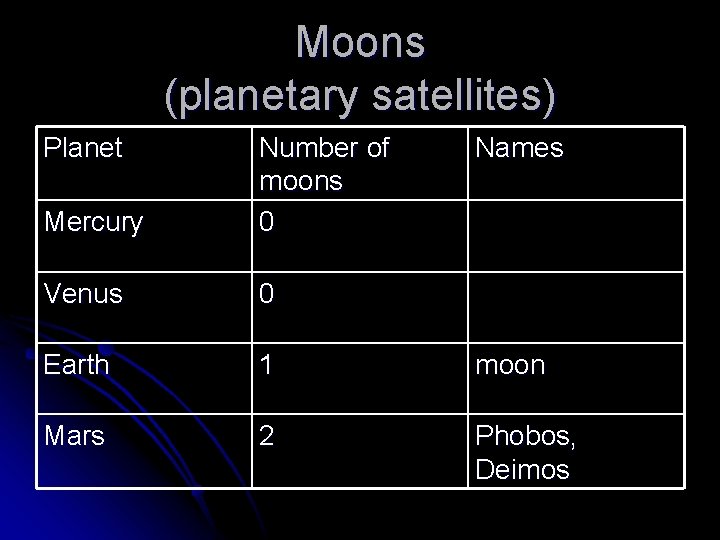 Moons
(planetary satellites)

| Planet | Number of moons | Names |
|---|---|---|
| Mercury | 0 | |
| Venus | 0 | |
| Earth | 1 | moon |
| Mars | 2 | Phobos, Deimos |